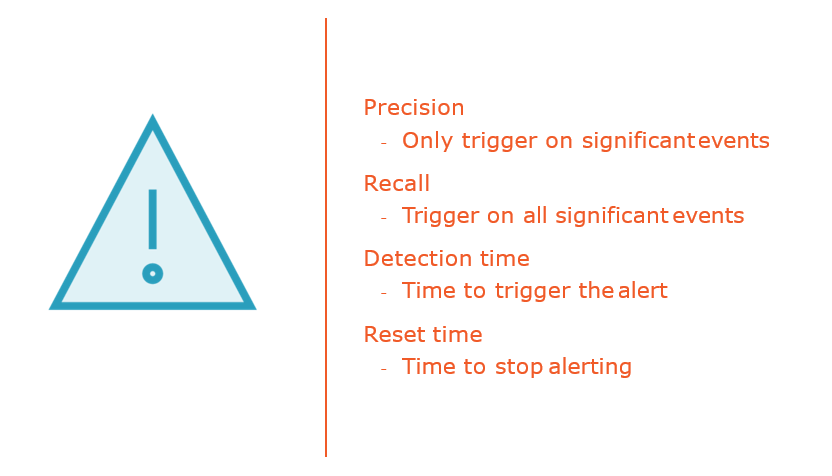 Precision
- Only trigger on significant events

Recall
- Trigger on all significant events

Detection time
- Time to trigger the alert

Reset time
- Time to stop alerting